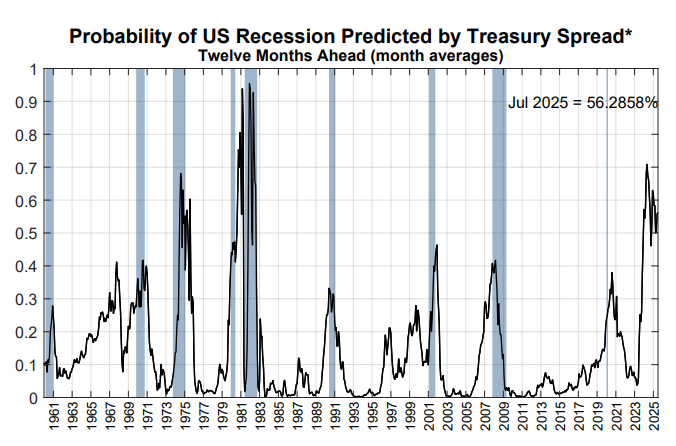 Probability of US Recession Predicted by Treasury Spread*
Twelve Months Ahead (month averages)

Jul 2025 = 56.2858%

1
0.9
0.8
0.7
0.6
0.5
0.4
0.3
0.2
0.1
0

1961
1963
1965
1967
1969
1971
1973
1975
1977
1979
1981
1983
1985
1987
1989
1991
1993
1995
1997
1999
2001
2003
2005
2007
2009
2011
2013
2015
2017
2019
2021
2023
2025